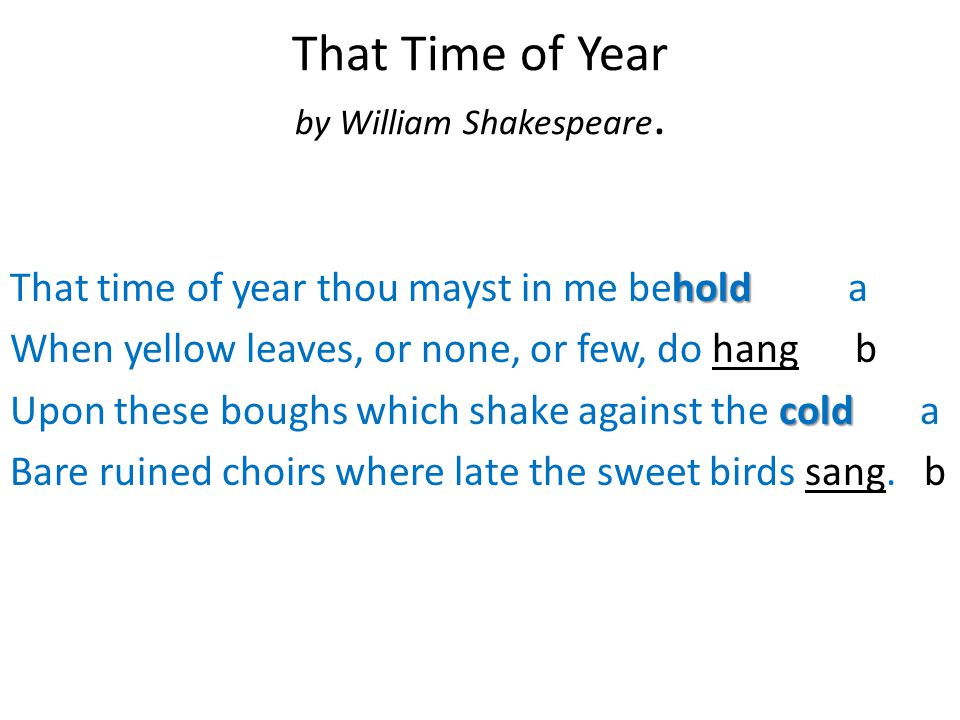 That Time of Year

by William Shakespeare.

That time of year thou mayst in me behold a
When yellow leaves, or none, or few, do hang b
Upon these boughs which shake against the cold a
Bare ruined choirs where late the sweet birds sang. b